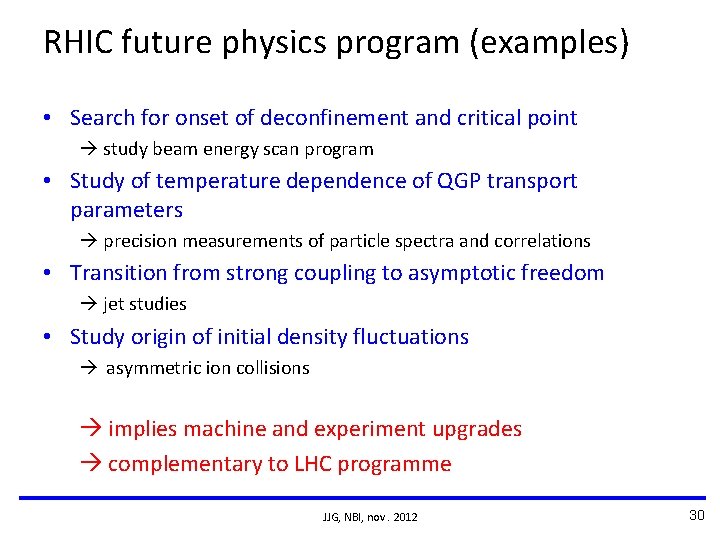 RHIC future physics program (examples)

• Search for onset of deconfinement and critical point
→ study beam energy scan program
• Study of temperature dependence of QGP transport parameters
→ precision measurements of particle spectra and correlations
• Transition from strong coupling to asymptotic freedom
→ jet studies
• Study origin of initial density fluctuations
→ asymmetric ion collisions

→ implies machine and experiment upgrades
→ complementary to LHC programme

JJG, NBI, nov. 2012

30